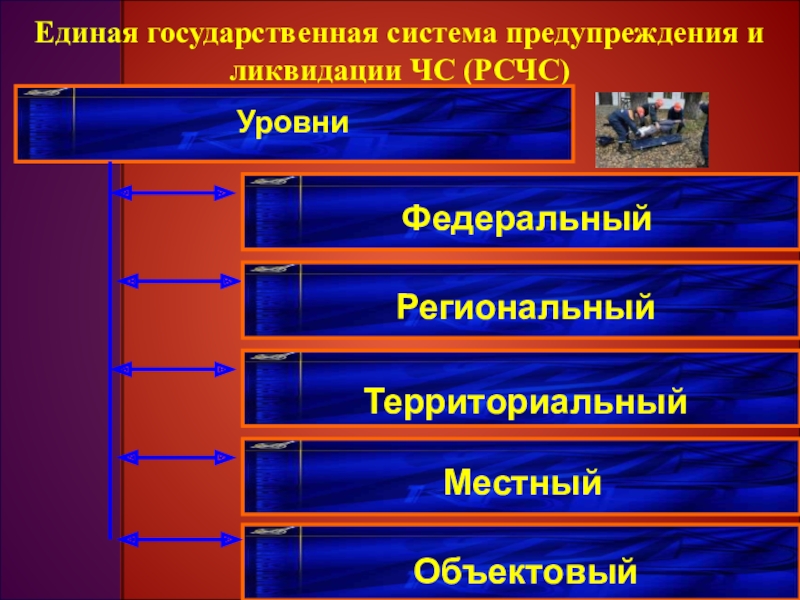 Единая государственная система предупреждения и ликвидации ЧС (РСЧС)

Уровни

Федеральный

Региональный

Территориальный

Местный

Объектовый